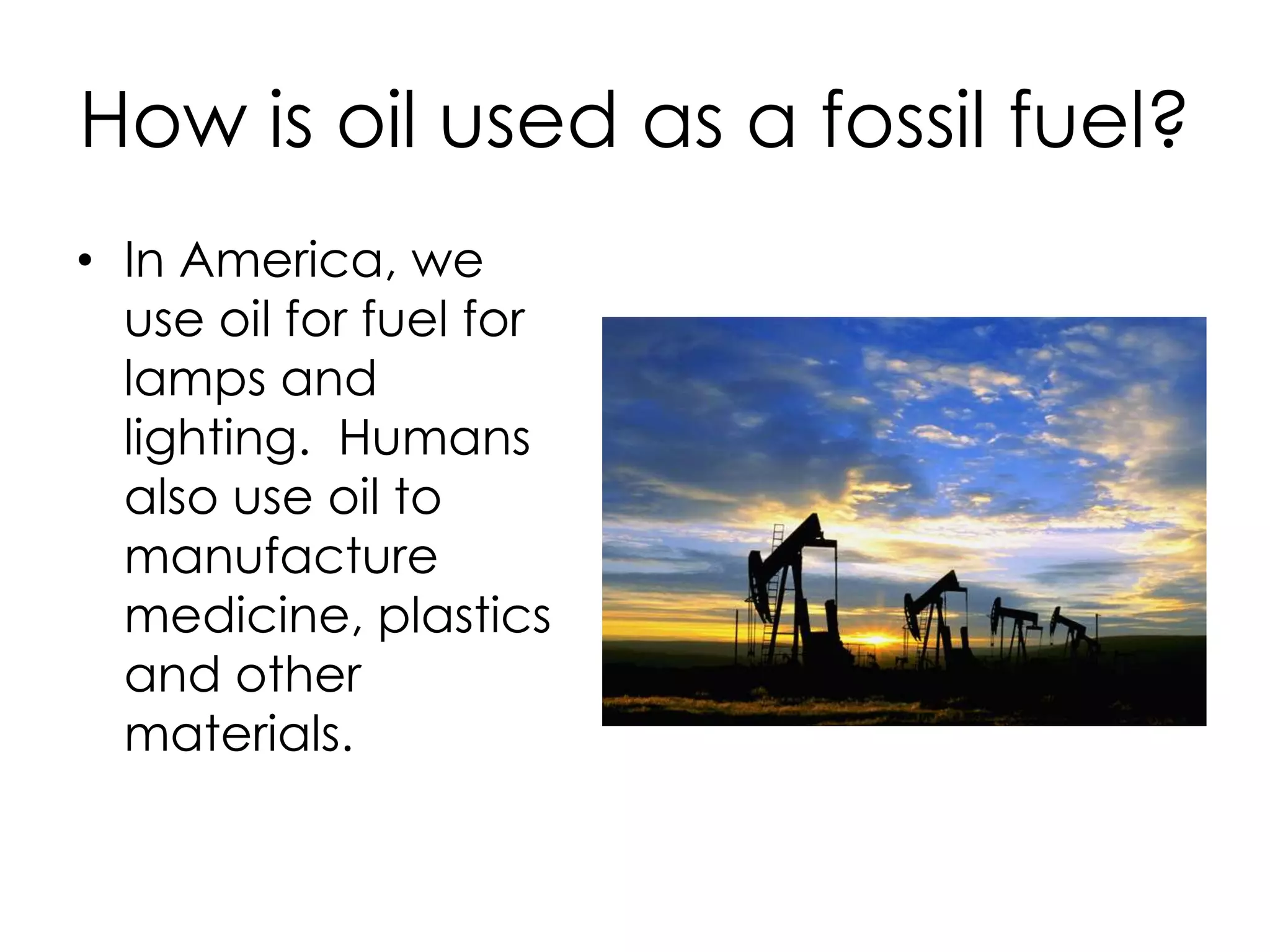 How is oil used as a fossil fuel?

• In America, we use oil for fuel for lamps and lighting.  Humans also use oil to manufacture medicine, plastics and other materials.